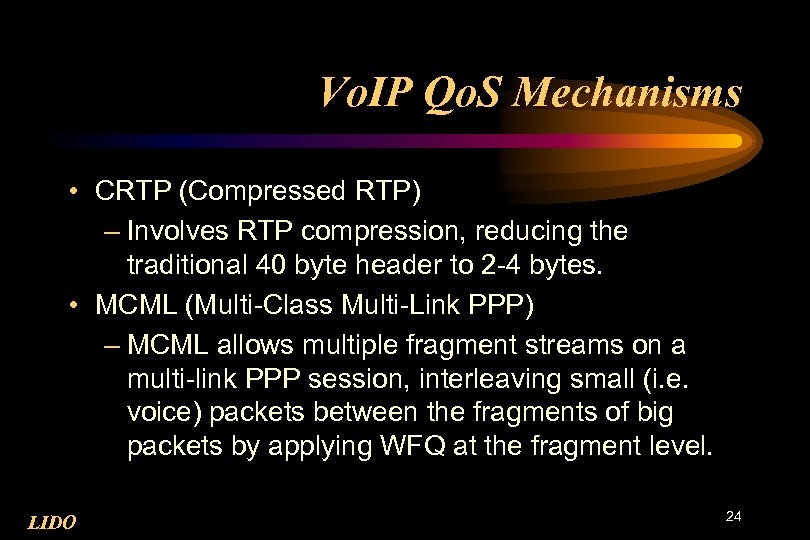 VoIP QoS Mechanisms

• CRTP (Compressed RTP)
– Involves RTP compression, reducing the traditional 40 byte header to 2-4 bytes.
• MCML (Multi-Class Multi-Link PPP)
– MCML allows multiple fragment streams on a multi-link PPP session, interleaving small (i.e. voice) packets between the fragments of big packets by applying WFQ at the fragment level.

LIDO

24